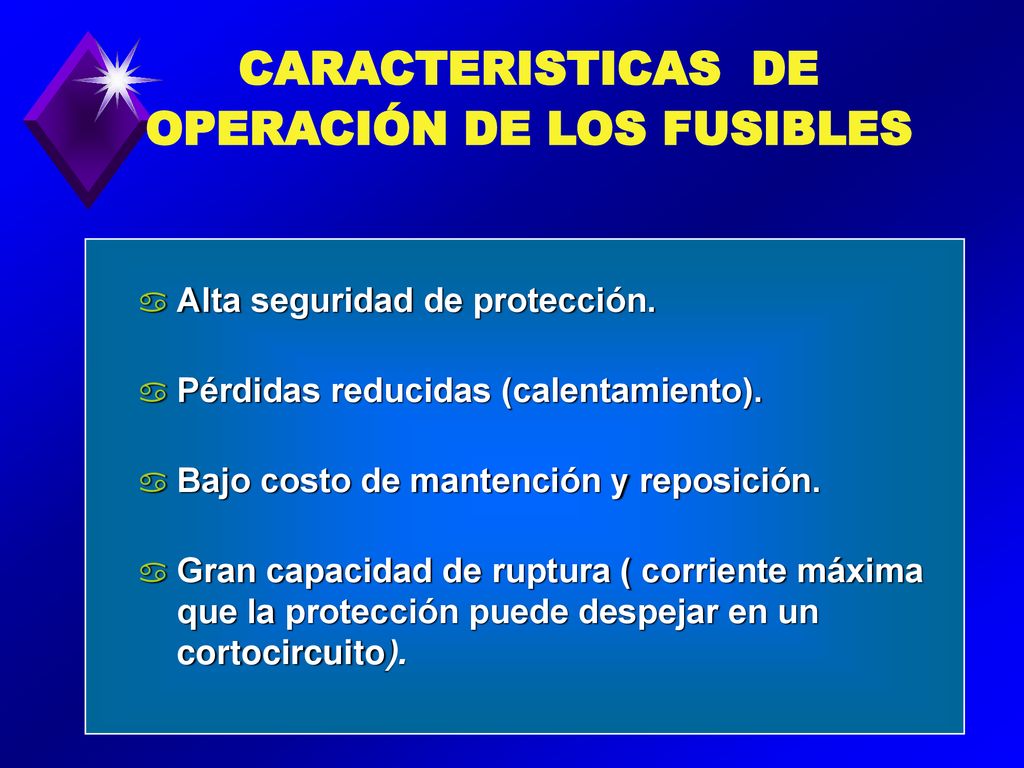 CARACTERISTICAS DE OPERACIÓN DE LOS FUSIBLES

Alta seguridad de protección.

Pérdidas reducidas (calentamiento).

Bajo costo de mantención y reposición.

Gran capacidad de ruptura ( corriente máxima que la protección puede despejar en un cortocircuito).